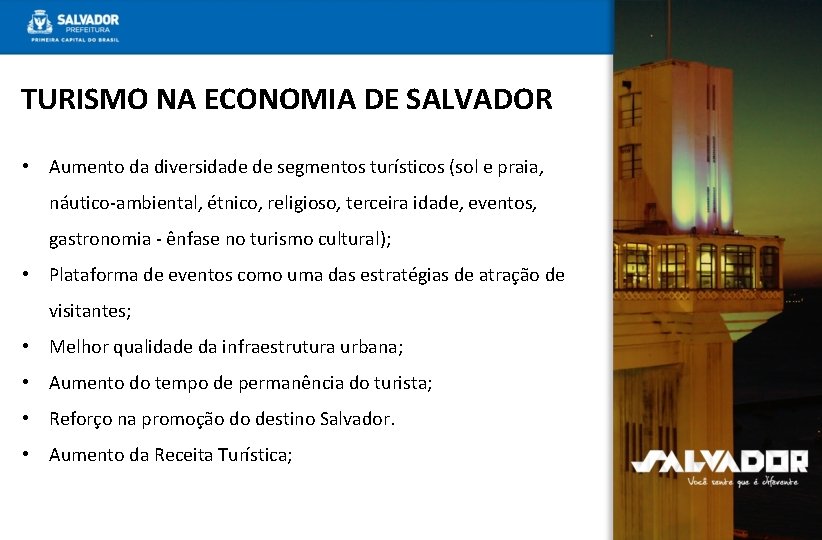 SALVADOR
PREFEITURA
PRIMEIRA CAPITAL DO BRASIL

TURISMO NA ECONOMIA DE SALVADOR

• Aumento da diversidade de segmentos turísticos (sol e praia, náutico-ambiental, étnico, religioso, terceira idade, eventos, gastronomia - ênfase no turismo cultural);
• Plataforma de eventos como uma das estratégias de atração de visitantes;
• Melhor qualidade da infraestrutura urbana;
• Aumento do tempo de permanência do turista;
• Reforço na promoção do destino Salvador.
• Aumento da Receita Turística;

SALVADOR
Você sente que é diferente